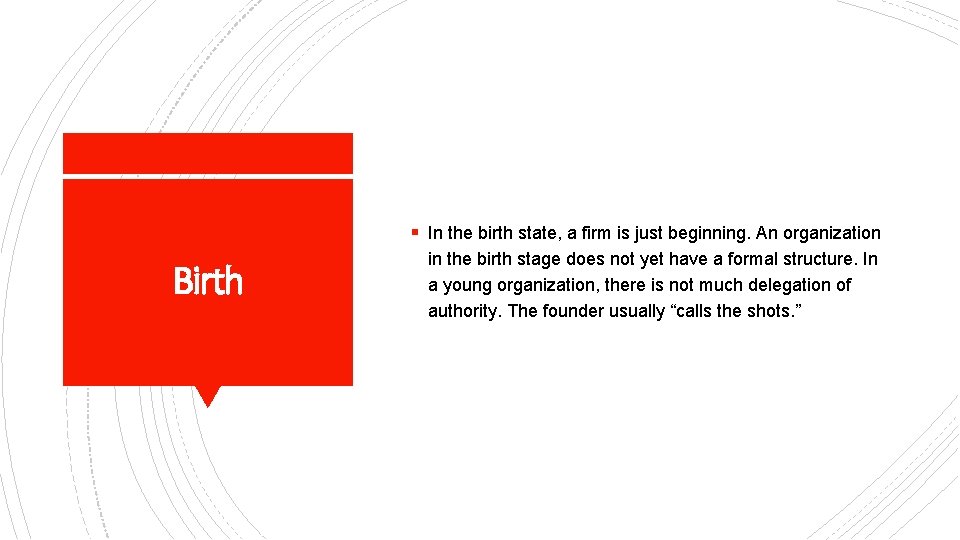 Birth

▪ In the birth state, a firm is just beginning. An organization in the birth stage does not yet have a formal structure. In a young organization, there is not much delegation of authority. The founder usually “calls the shots.”